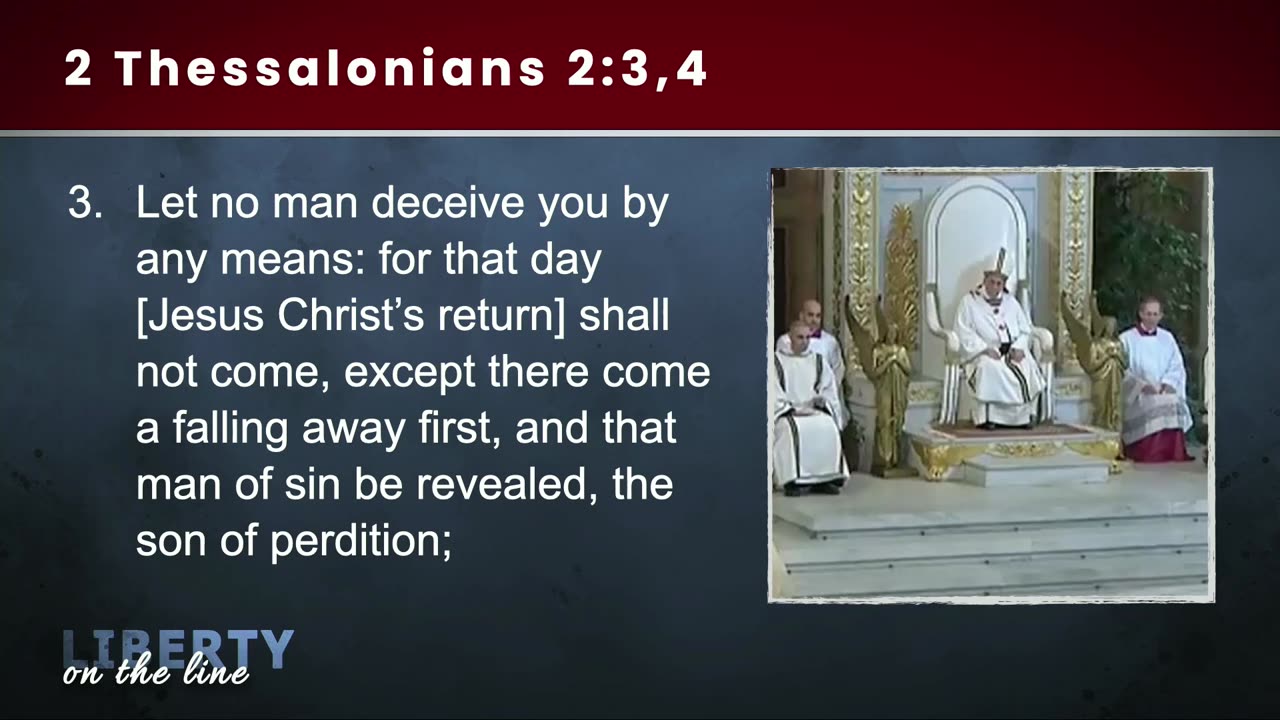 2 Thessalonians 2:3,4

3. Let no man deceive you by any means: for that day [Jesus Christ's return] shall not come, except there come a falling away first, and that man of sin be revealed, the son of perdition;

LIBERTY on the line